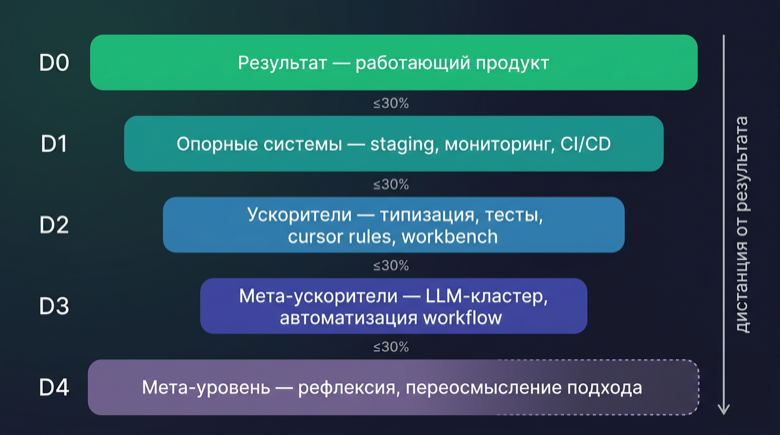 D0 Результат — работающий продукт

≤30%

D1 Опорные системы — staging, мониторинг, CI/CD

≤30%

D2 Ускорители — типизация, тесты, cursor rules, workbench

≤30%

D3 Мета-ускорители — LLM-кластер, автоматизация workflow

≤30%

D4 Мета-уровень — рефлексия, переосмысление подхода

дистанция от результата